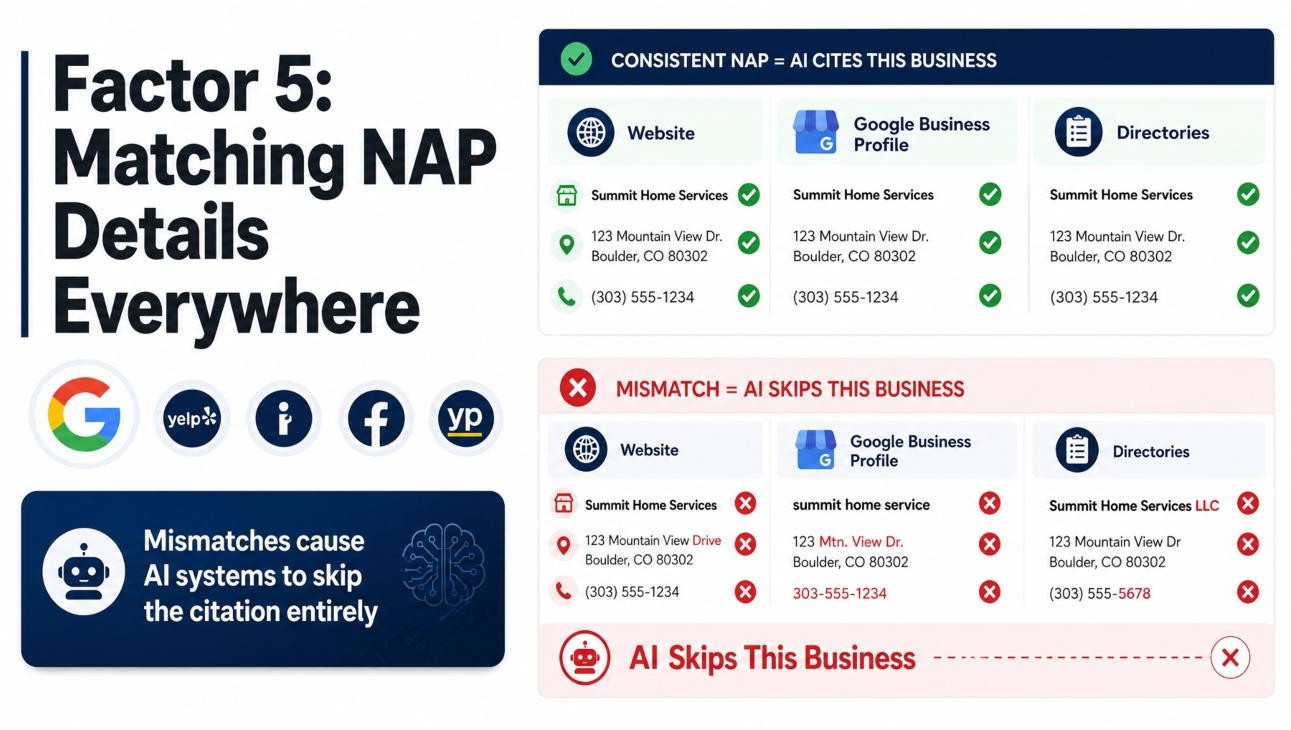 Factor 5: Matching NAP Details Everywhere

G yelp i f yp

Mismatches cause AI systems to skip the citation entirely

CONSISTENT NAP = AI CITES THIS BUSINESS

| Website | Google Business Profile | Directories |
|---|---|---|
| Summit Home Services | Summit Home Services | Summit Home Services |
| 123 Mountain View Dr. Boulder, CO 80302 | 123 Mountain View Dr. Boulder, CO 80302 | 123 Mountain View Dr. Boulder, CO 80302 |
| (303) 555-1234 | (303) 555-1234 | (303) 555-1234 |

MISMATCH = AI SKIPS THIS BUSINESS

| Website | Google Business Profile | Directories |
|---|---|---|
| Summit Home Services | summit home service | Summit Home Services LLC |
| 123 Mountain View Drive Boulder, CO 80302 | 123 Mtn. View Dr. Boulder, CO 80302 | 123 Mountain View Dr Boulder, CO 80302 |
| (303) 555-1234 | 303-555-1234 | (303) 555-5678 |

AI Skips This Business